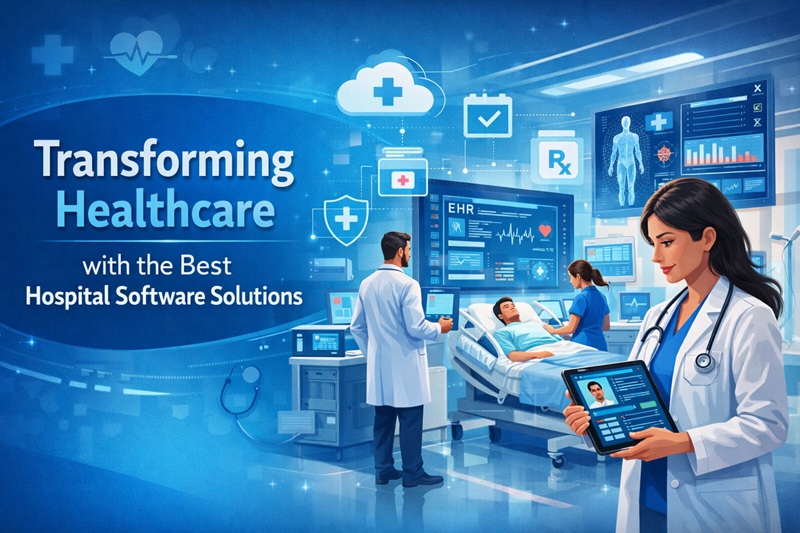 Transforming Healthcare

with the Best

Hospital Software Solutions

EHR

Rx